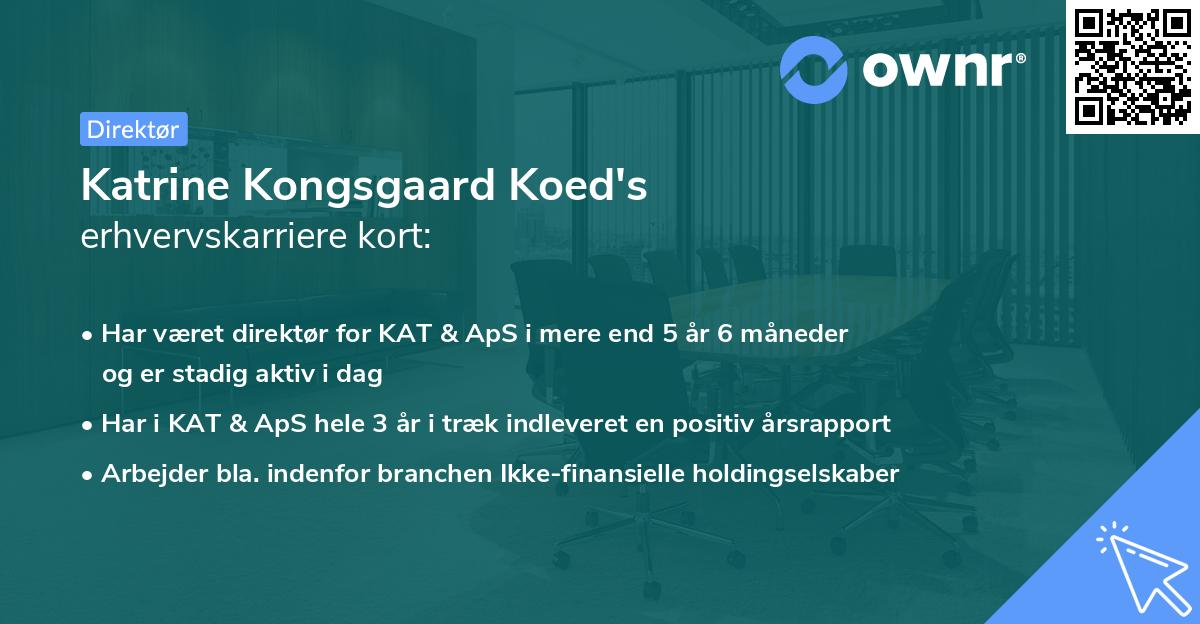 ownr®

Direktør

Katrine Kongsgaard Koed's
erhvervskarriere kort:

• Har været direktør for KAT & ApS i mere end 5 år 6 måneder og er stadig aktiv i dag
• Har i KAT & ApS hele 3 år i træk indleveret en positiv årsrapport
• Arbejder bla. indenfor branchen Ikke-finansielle holdingselskaber